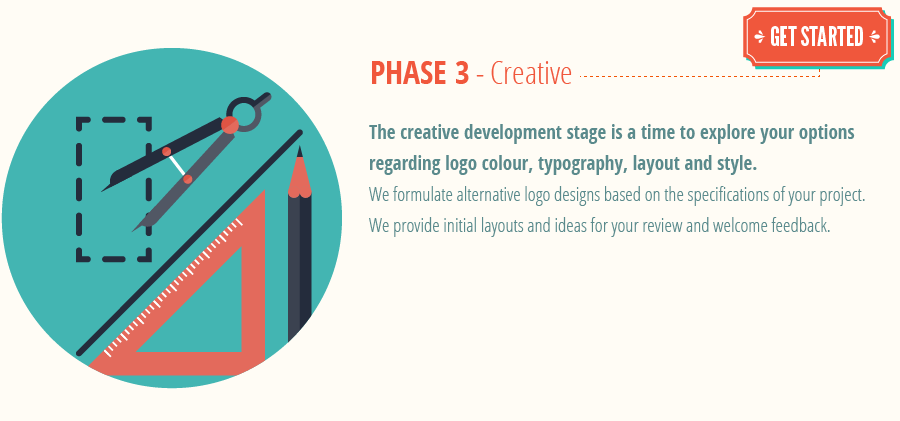 GET STARTED

PHASE 3 - Creative

The creative development stage is a time to explore your options regarding logo colour, typography, layout and style.
We formulate alternative logo designs based on the specifications of your project. We provide initial layouts and ideas for your review and welcome feedback.